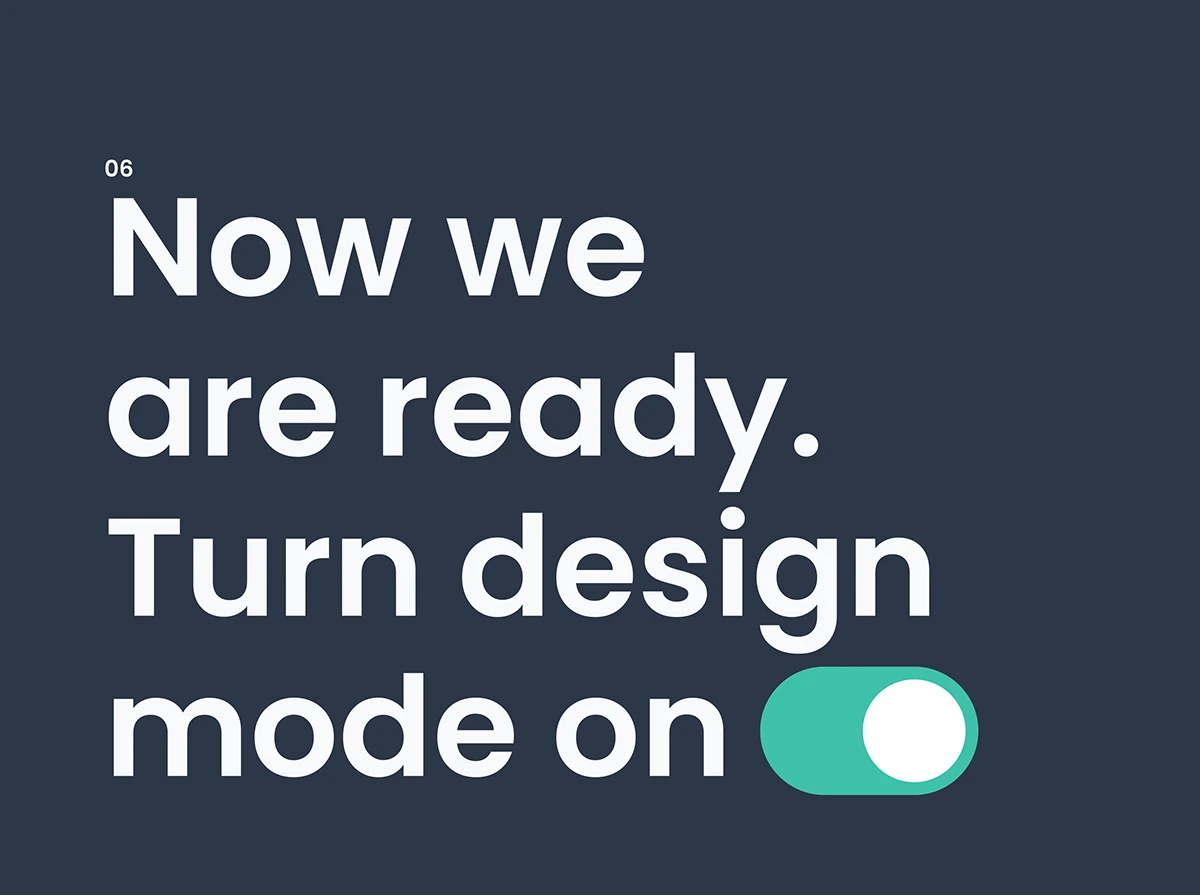 06

Now we are ready. Turn design mode on